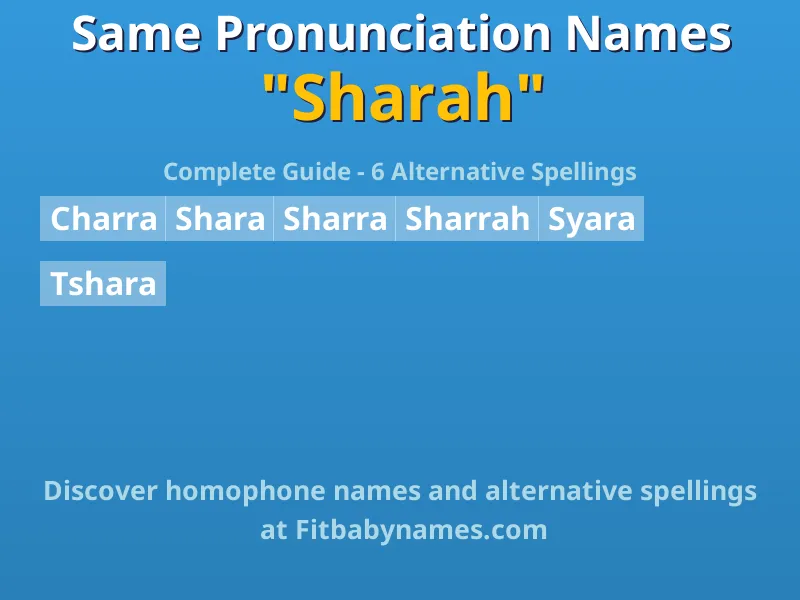 Same Pronunciation Names
"Sharah"

Complete Guide - 6 Alternative Spellings

Charra Shara Sharra Sharrah Syara

Tshara

Discover homophone names and alternative spellings at Fitbabynames.com